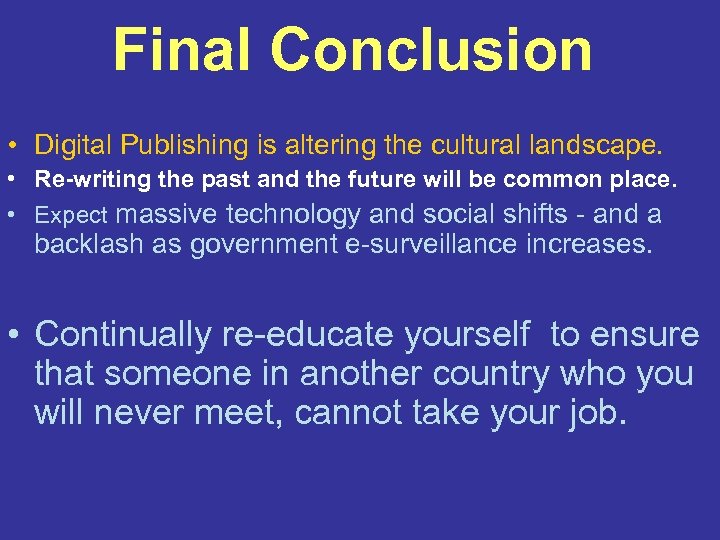 Final Conclusion

• Digital Publishing is altering the cultural landscape.
• Re-writing the past and the future will be common place.
• Expect massive technology and social shifts - and a backlash as government e-surveillance increases.

• Continually re-educate yourself to ensure that someone in another country who you will never meet, cannot take your job.